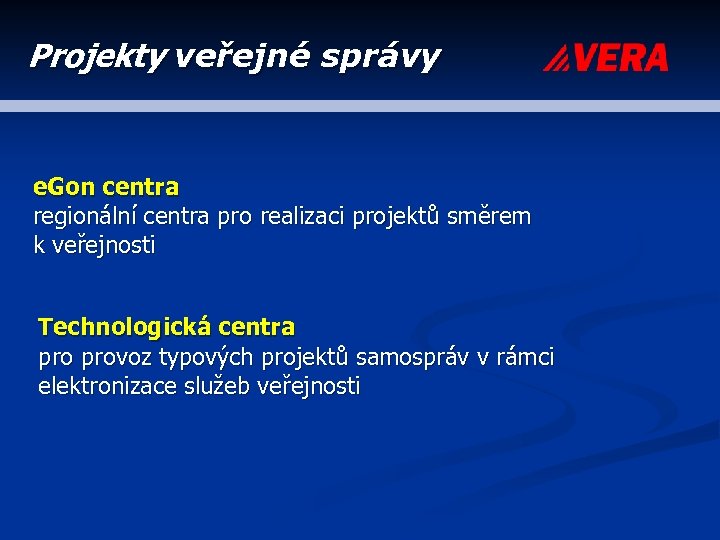 Projekty veřejné správy

VERA

eGon centra
regionální centra pro realizaci projektů směrem k veřejnosti

Technologická centra
pro provoz typových projektů samospráv v rámci elektronizace služeb veřejnosti